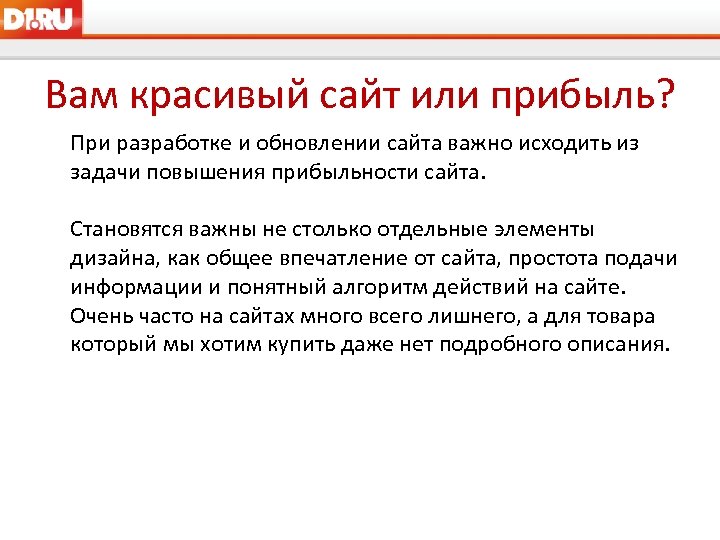 D1.RU

Вам красивый сайт или прибыль?

При разработке и обновлении сайта важно исходить из задачи повышения прибыльности сайта.

Становятся важны не столько отдельные элементы дизайна, как общее впечатление от сайта, простота подачи информации и понятный алгоритм действий на сайте. Очень часто на сайтах много всего лишнего, а для товара который мы хотим купить даже нет подробного описания.